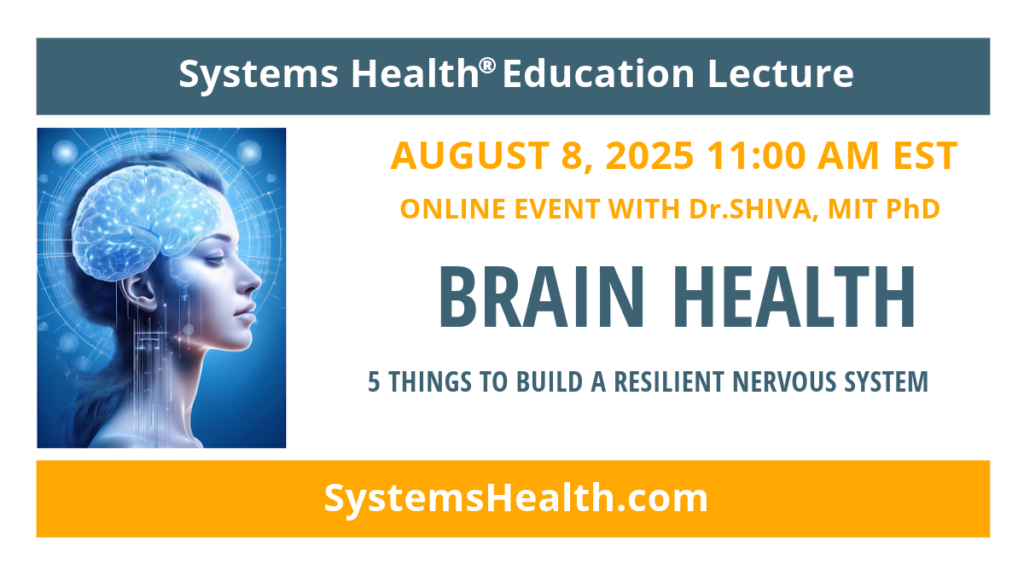 Systems Health® Education Lecture

AUGUST 8, 2025 11:00 AM EST

ONLINE EVENT WITH Dr.SHIVA, MIT PhD

BRAIN HEALTH

5 THINGS TO BUILD A RESILIENT NERVOUS SYSTEM

SystemsHealth.com